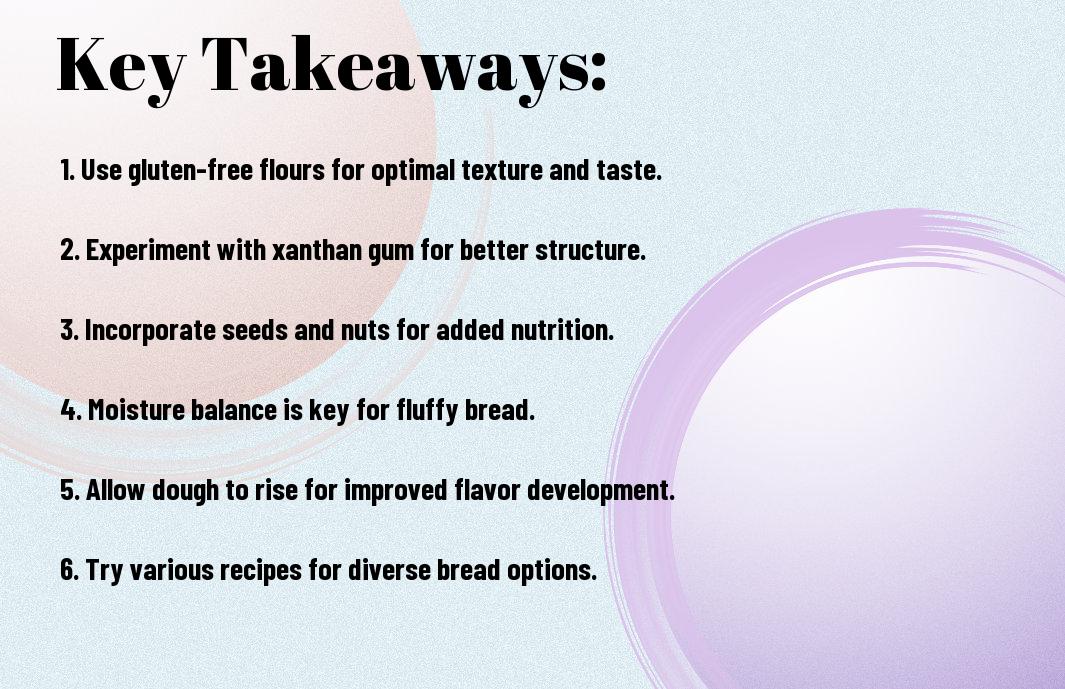 Key Takeaways:

1. Use gluten-free flours for optimal texture and taste.

2. Experiment with xanthan gum for better structure.

3. Incorporate seeds and nuts for added nutrition.

4. Moisture balance is key for fluffy bread.

5. Allow dough to rise for improved flavor development.

6. Try various recipes for diverse bread options.